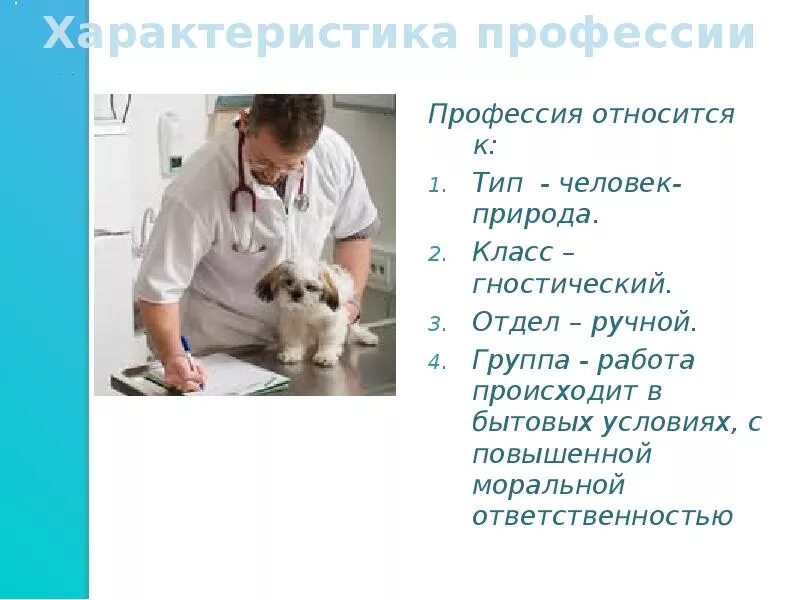 Характеристика профессии

Профессия относится к:

1. Тип - человек-природа.
2. Класс – гностический.
3. Отдел – ручной.
4. Группа - работа происходит в бытовых условиях, с повышенной моральной ответственностью